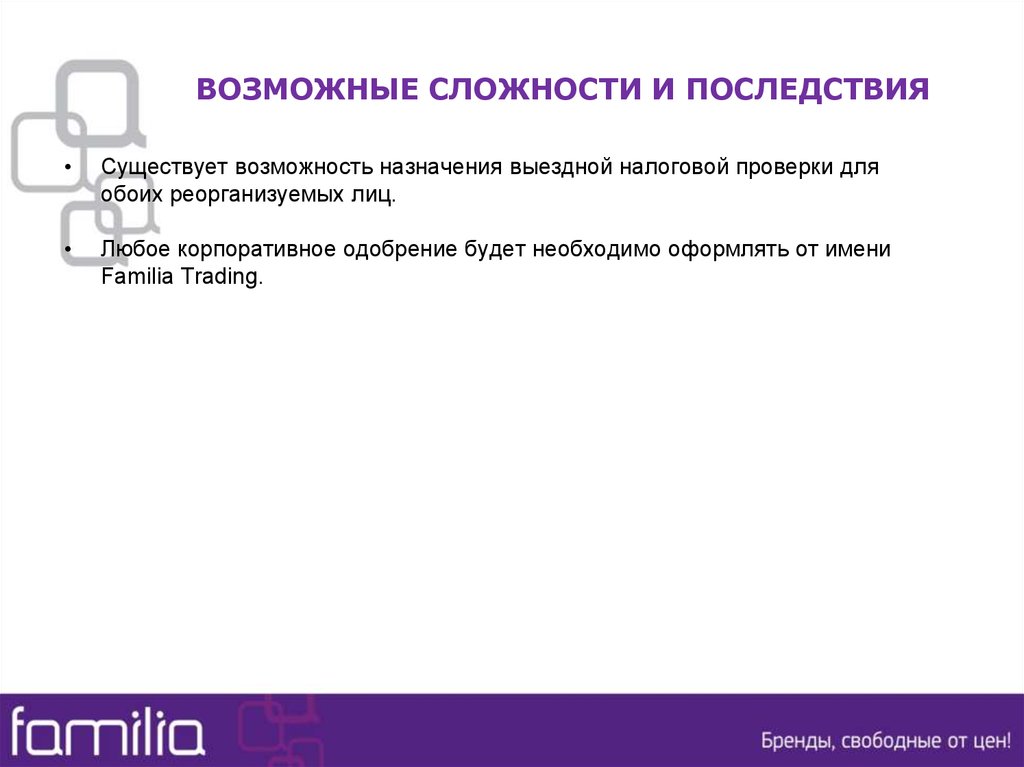 ВОЗМОЖНЫЕ СЛОЖНОСТИ И ПОСЛЕДСТВИЯ

• Существует возможность назначения выездной налоговой проверки для обоих реорганизуемых лиц.

• Любое корпоративное одобрение будет необходимо оформлять от имени Familia Trading.

familia

Бренды, свободные от цен!